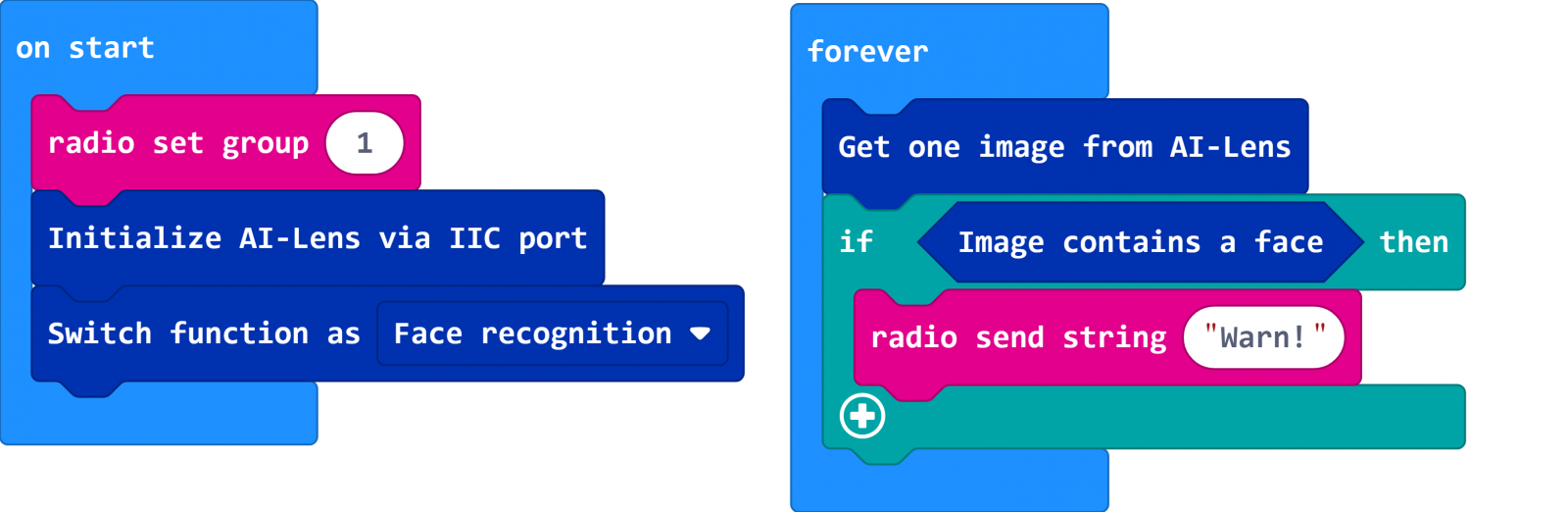 on start

radio set group 1

Initialize AI-Lens via IIC port

Switch function as Face recognition

forever

Get one image from AI-Lens

if Image contains a face then

radio send string "Warn!"